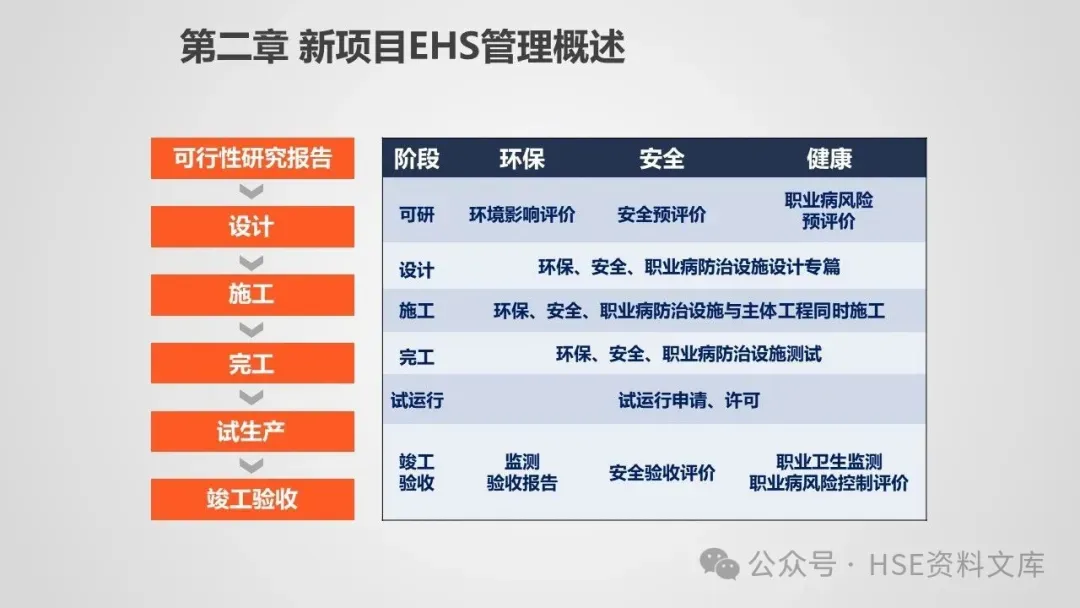 第二章 新项目EHS管理概述

可行性研究报告

设计

施工

完工

试生产

竣工验收

| 阶段 | 环保 | 安全 | 健康 |
|---|---|---|---|
| 可研 | 环境影响评价 | 安全预评价 | 职业病风险预评价 |
| 设计 | 环保、安全、职业病防治设施设计专篇 | | |
| 施工 | 环保、安全、职业病防治设施与主体工程同时施工 | | |
| 完工 | 环保、安全、职业病防治设施测试 | | |
| 试运行 | 试运行申请、许可 | | |
| 竣工验收 | 监测验收报告 | 安全验收评价 | 职业卫生监测 职业病风险控制评价 |

公众号 · HSE资料文库